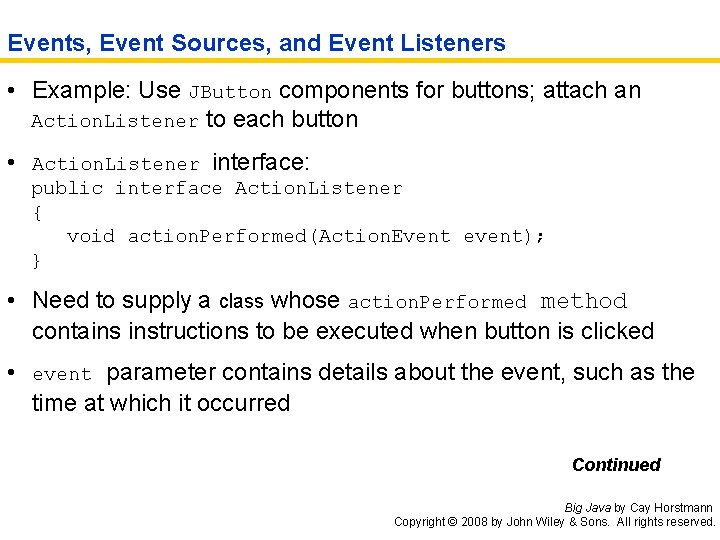 Events, Event Sources, and Event Listeners

• Example: Use JButton components for buttons; attach an ActionListener to each button

• ActionListener interface:
public interface ActionListener
{
   void actionPerformed(ActionEvent event);
}

• Need to supply a class whose actionPerformed method contains instructions to be executed when button is clicked

• event parameter contains details about the event, such as the time at which it occurred

Continued

Big Java by Cay Horstmann
Copyright © 2008 by John Wiley & Sons. All rights reserved.